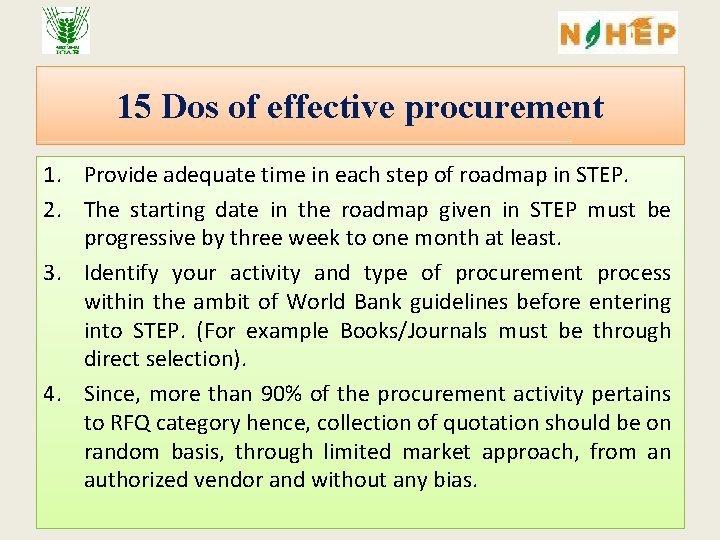 ICAR

NAHEP

15 Dos of effective procurement

1. Provide adequate time in each step of roadmap in STEP.
2. The starting date in the roadmap given in STEP must be progressive by three week to one month at least.
3. Identify your activity and type of procurement process within the ambit of World Bank guidelines before entering into STEP. (For example Books/Journals must be through direct selection).
4. Since, more than 90% of the procurement activity pertains to RFQ category hence, collection of quotation should be on random basis, through limited market approach, from an authorized vendor and without any bias.